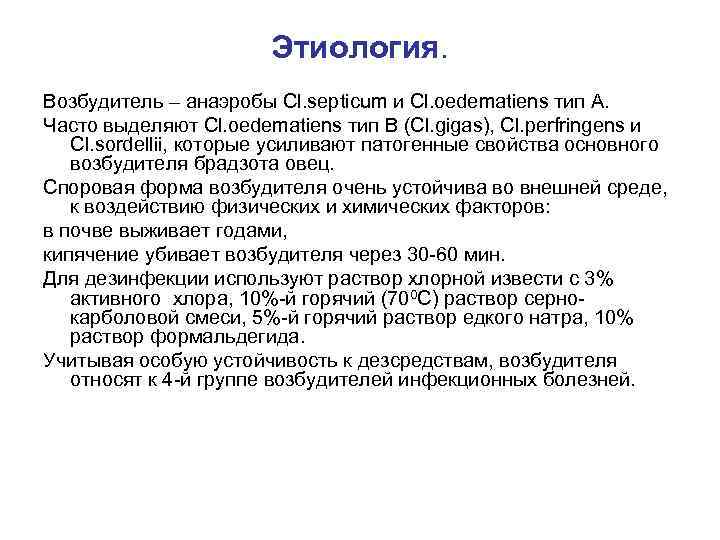 Этиология.

Возбудитель – анаэробы Cl.septicum и Cl.oedematiens тип А.

Часто выделяют Cl.oedematiens тип В (Cl.gigas), Cl.perfringens и Cl.sordellii, которые усиливают патогенные свойства основного возбудителя брадзота овец.

Споровая форма возбудителя очень устойчива во внешней среде, к воздействию физических и химических факторов:

в почве выживает годами,

кипячение убивает возбудителя через 30-60 мин.

Для дезинфекции используют раствор хлорной извести с 3% активного хлора, 10%-й горячий ($70^0C$) раствор серно-карболовой смеси, 5%-й горячий раствор едкого натра, 10% раствор формальдегида.

Учитывая особую устойчивость к дезсредствам, возбудителя относят к 4-й группе возбудителей инфекционных болезней.